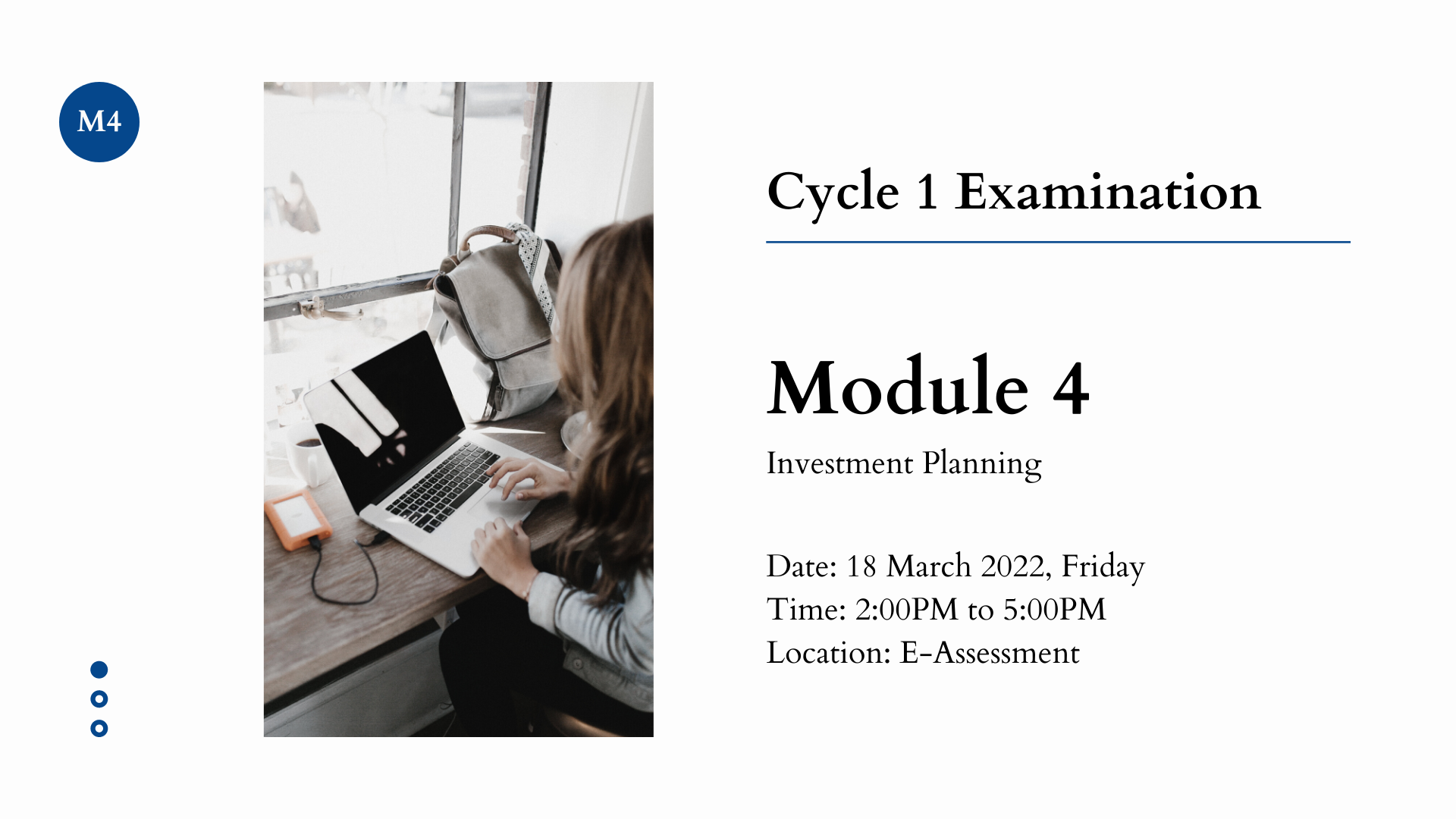 M4

Cycle 1 Examination

Module 4

Investment Planning

Date: 18 March 2022, Friday
Time: 2:00PM to 5:00PM
Location: E-Assessment